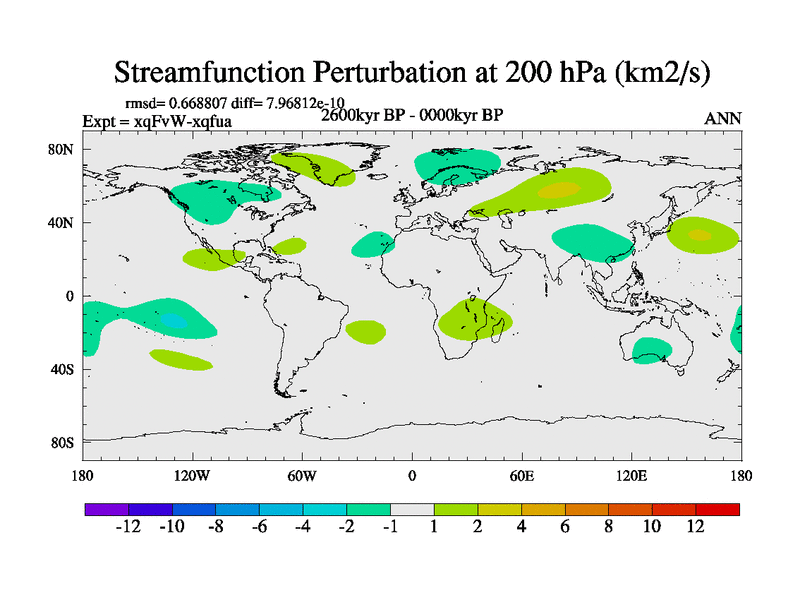 Streamfunction Perturbation at 200 hPa (km2/s)

rmsd= 0.668807 diff= 7.96812e-10
Expt = xqFvW-xqfua
2600kyr BP - 0000kyr BP
ANN

80N
40N
0
40S
80S

180
120W
60W
0
60E
120E
180

-12 -10 -8 -6 -4 -2 -1 1 2 4 6 8 10 12